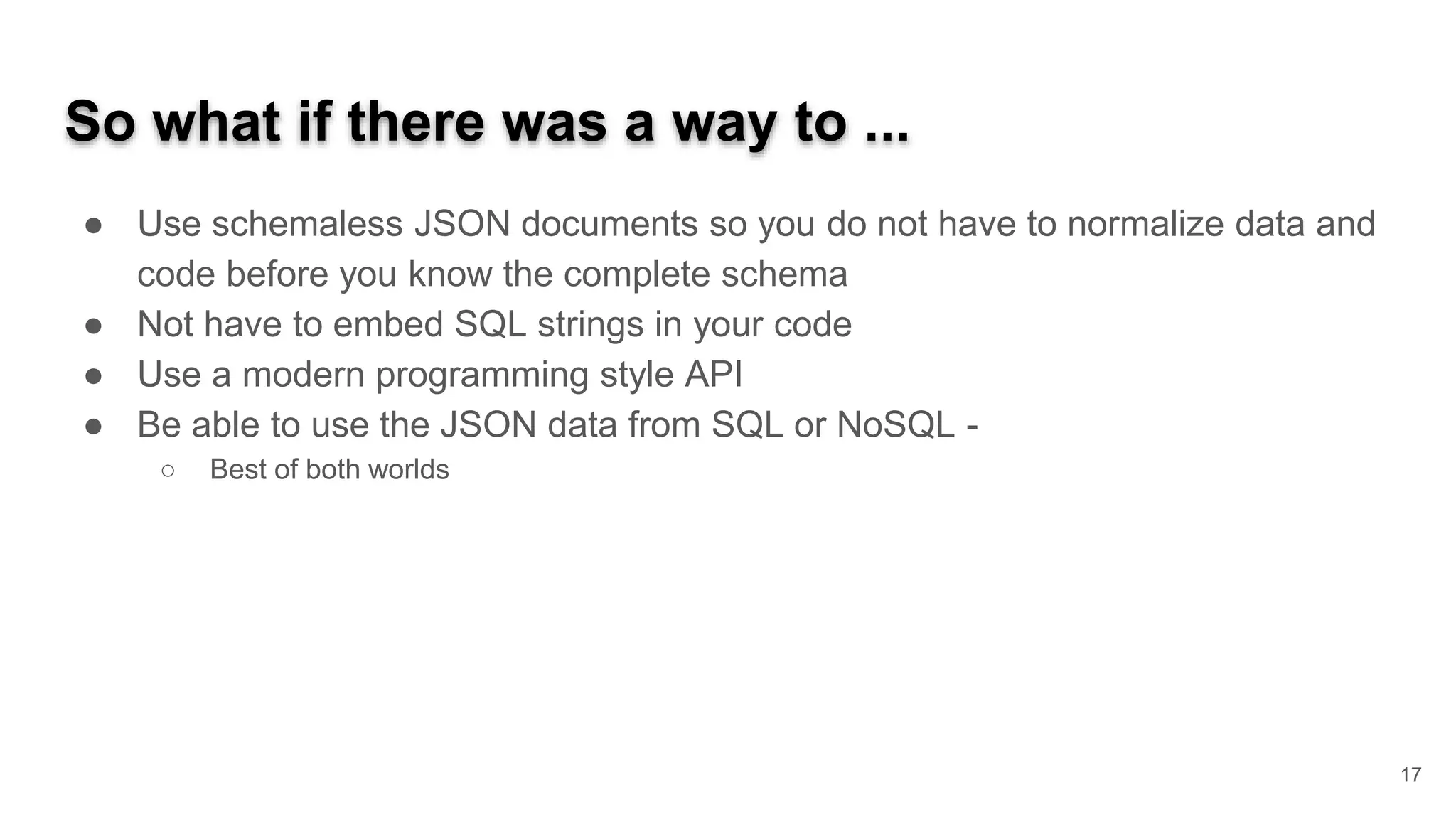 So what if there was a way to ...

● Use schemaless JSON documents so you do not have to normalize data and code before you know the complete schema
● Not have to embed SQL strings in your code
● Use a modern programming style API
● Be able to use the JSON data from SQL or NoSQL -
  ○ Best of both worlds

17